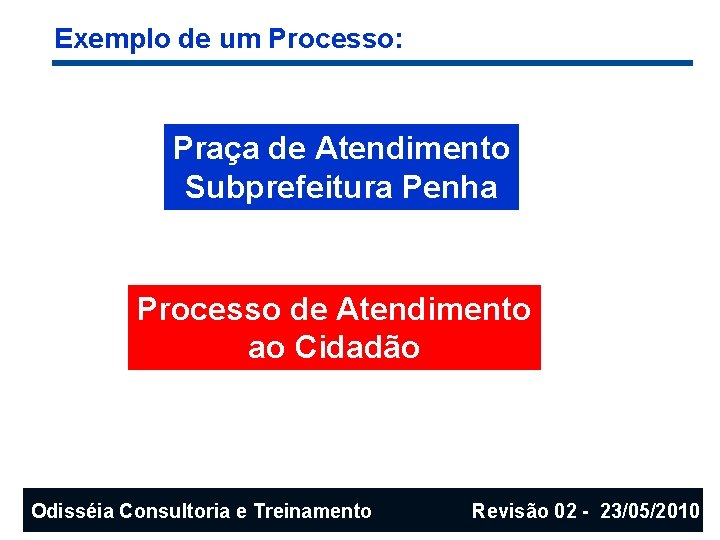 Exemplo de um Processo:

Praça de Atendimento
Subprefeitura Penha

Processo de Atendimento
ao Cidadão

Odisséia Consultoria e Treinamento

Revisão 02 - 23/05/2010